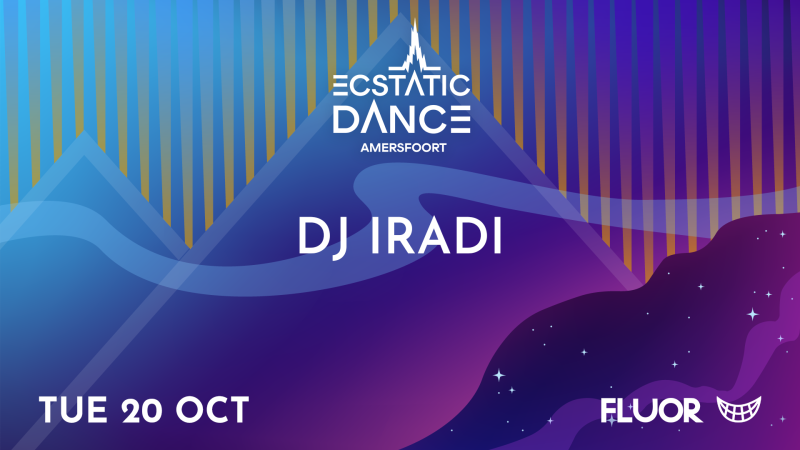 ECSTATIC DANCE
AMERSFOORT

DJ IRADI

TUE 20 OCT

FLUOR